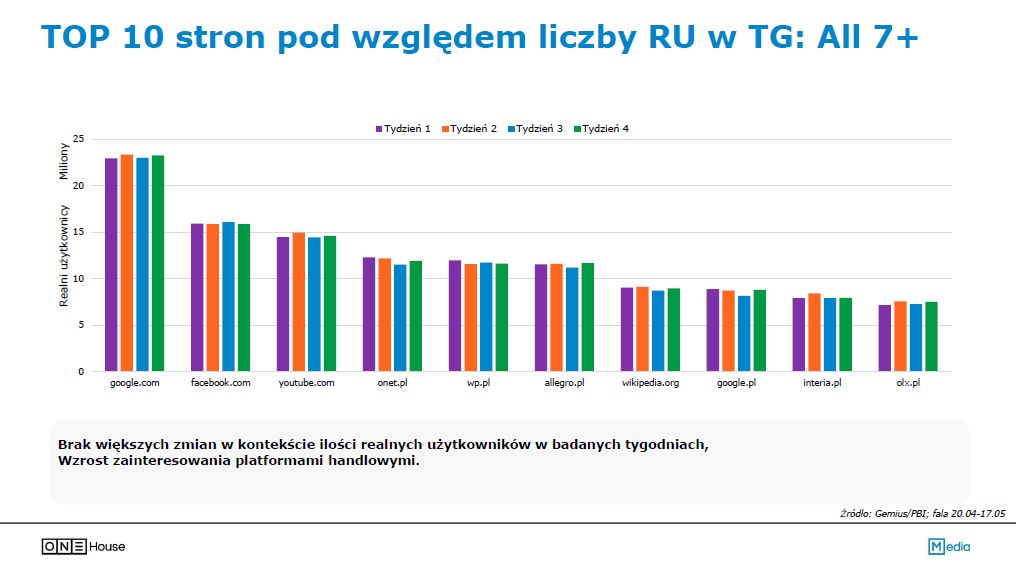 TOP 10 stron pod względem liczby RU w TG: All 7+

Tydzień 1 Tydzień 2 Tydzień 3 Tydzień 4

Miliony

Realni użytkownicy

25
20
15
10
5
0

google.com facebook.com youtube.com onet.pl wp.pl allegro.pl wikipedia.org google.pl interia.pl olx.pl

Brak większych zmian w kontekście ilości realnych użytkowników w badanych tygodniach,
Wzrost zainteresowania platformami handlowymi.

Źródło: Gemius/PBI; fala 20.04-17.05

ONE House

Media